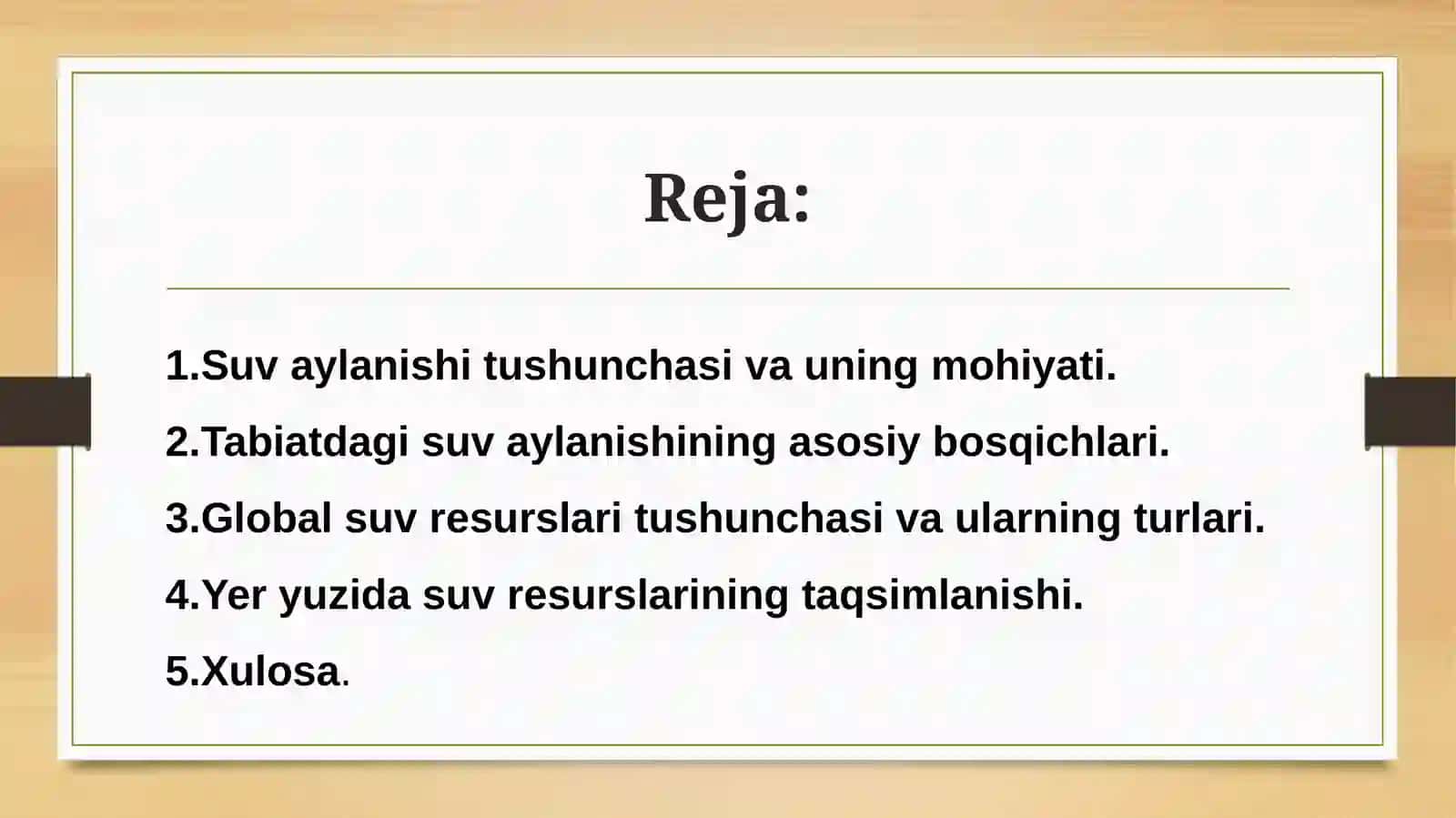 Reja:

1.Suv aylanishi tushunchasi va uning mohiyati.
2.Tabiatdagi suv aylanishining asosiy bosqichlari.
3.Global suv resurslari tushunchasi va ularning turlari.
4.Yer yuzida suv resurslarining taqsimlanishi.
5.Xulosa.